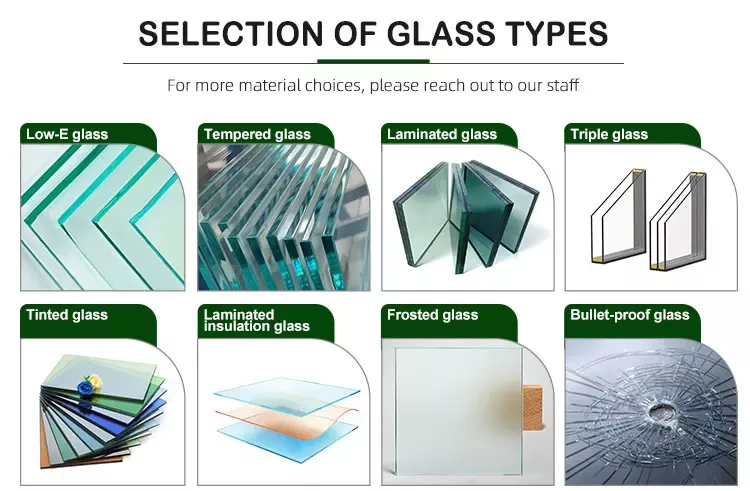 SELECTION OF GLASS TYPES

For more material choices, please reach out to our staff

Low-E glass

Tempered glass

Laminated glass

Triple glass

Tinted glass

Laminated insulation glass

Frosted glass

Bullet-proof glass